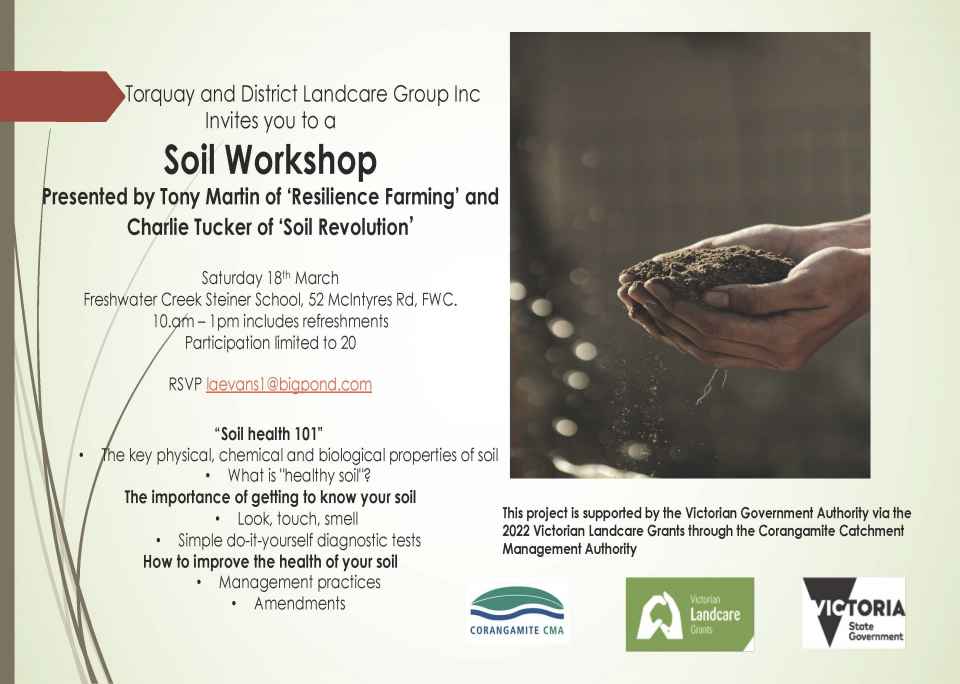 Torquay and District Landcare Group Inc
Invites you to a

Soil Workshop

Presented by Tony Martin of 'Resilience Farming' and Charlie Tucker of 'Soil Revolution'

Saturday 18th March
Freshwater Creek Steiner School, 52 McIntyres Rd, FWC.
10.am – 1pm includes refreshments
Participation limited to 20

RSVP laevans1@bigpond.com

"Soil health 101"
• The key physical, chemical and biological properties of soil
• What is "healthy soil"?
The importance of getting to know your soil
• Look, touch, smell
• Simple do-it-yourself diagnostic tests
How to improve the health of your soil
• Management practices
• Amendments

This project is supported by the Victorian Government Authority via the 2022 Victorian Landcare Grants through the Corangamite Catchment Management Authority

CORANGAMITE CMA

Victorian Landcare Grants

VICTORIA State Government